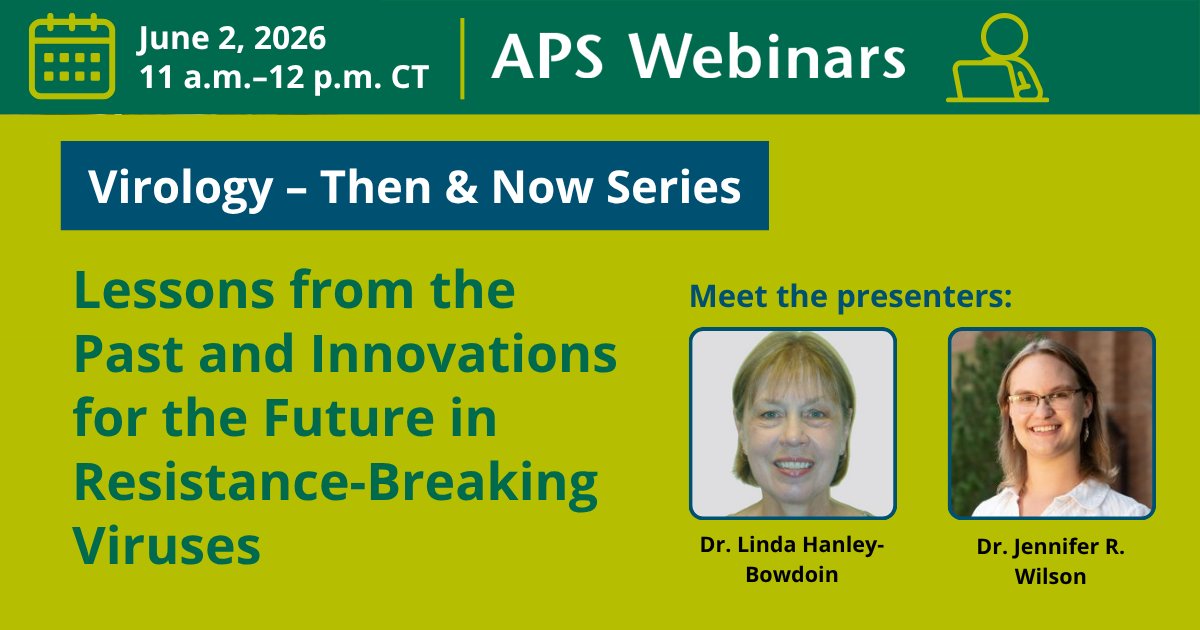 June 2, 2026
11 a.m.–12 p.m. CT

APS Webinars

Virology – Then & Now Series

Lessons from the Past and Innovations for the Future in Resistance-Breaking Viruses

Meet the presenters:

Dr. Linda Hanley-Bowdoin

Dr. Jennifer R. Wilson